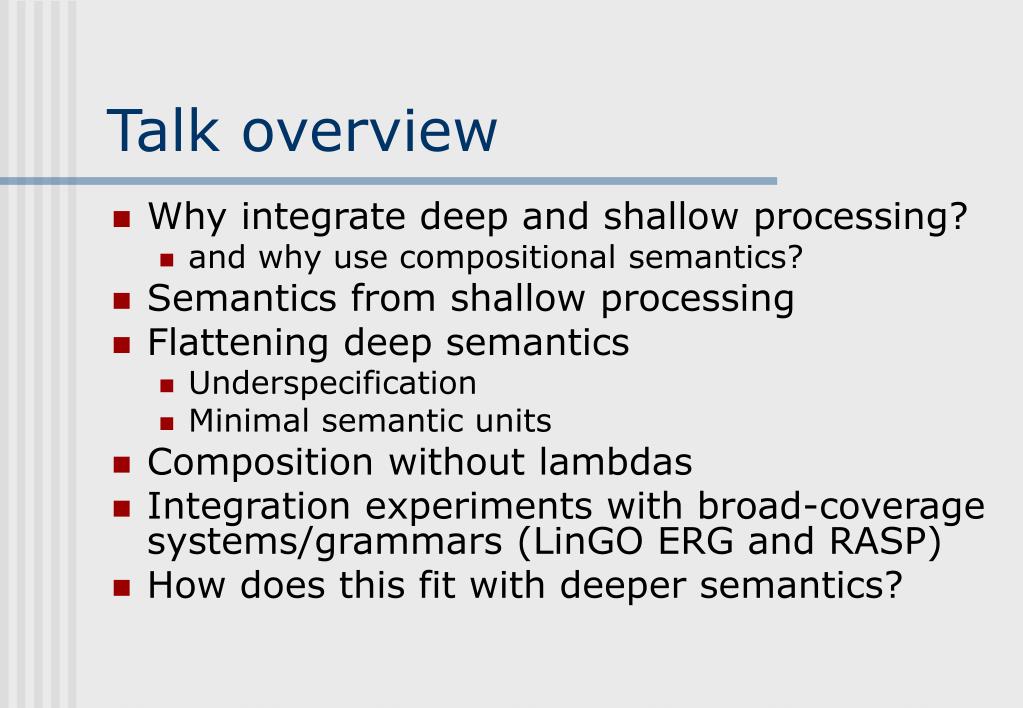 Talk overview

- Why integrate deep and shallow processing?
  - and why use compositional semantics?
- Semantics from shallow processing
- Flattening deep semantics
  - Underspecification
  - Minimal semantic units
- Composition without lambdas
- Integration experiments with broad-coverage systems/grammars (LinGO ERG and RASP)
- How does this fit with deeper semantics?